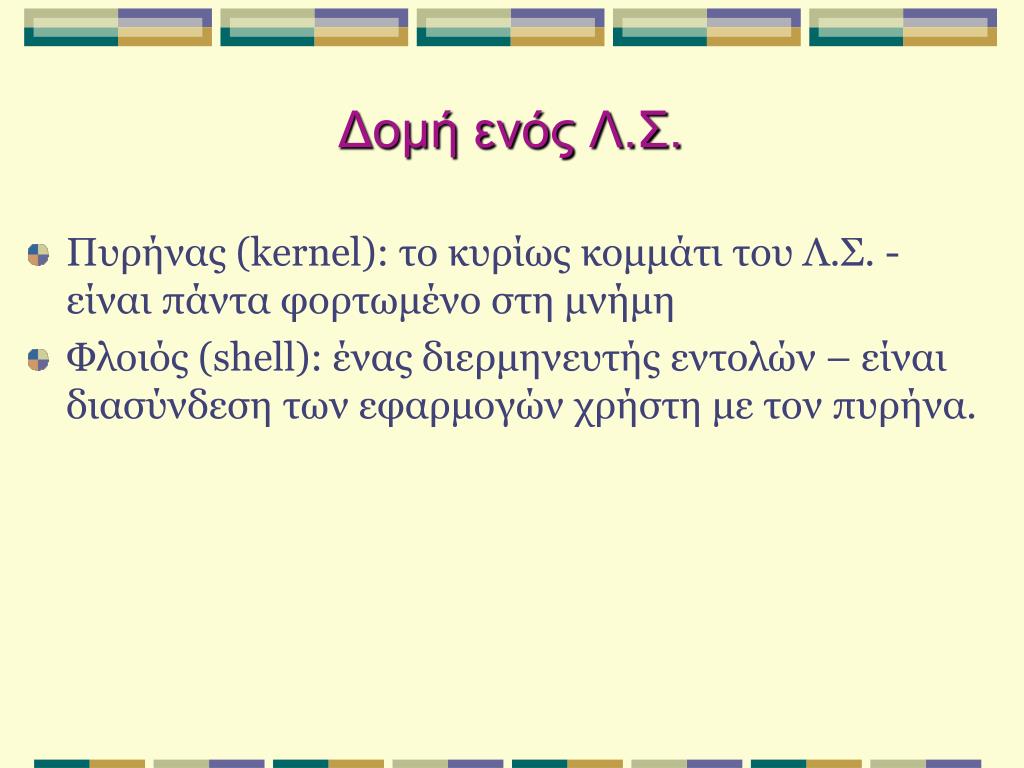 Δομή ενός Λ.Σ.

Πυρήνας (kernel): το κυρίως κομμάτι του Λ.Σ. - είναι πάντα φορτωμένο στη μνήμη

Φλοιός (shell): ένας διερμηνευτής εντολών – είναι διασύνδεση των εφαρμογών χρήστη με τον πυρήνα.